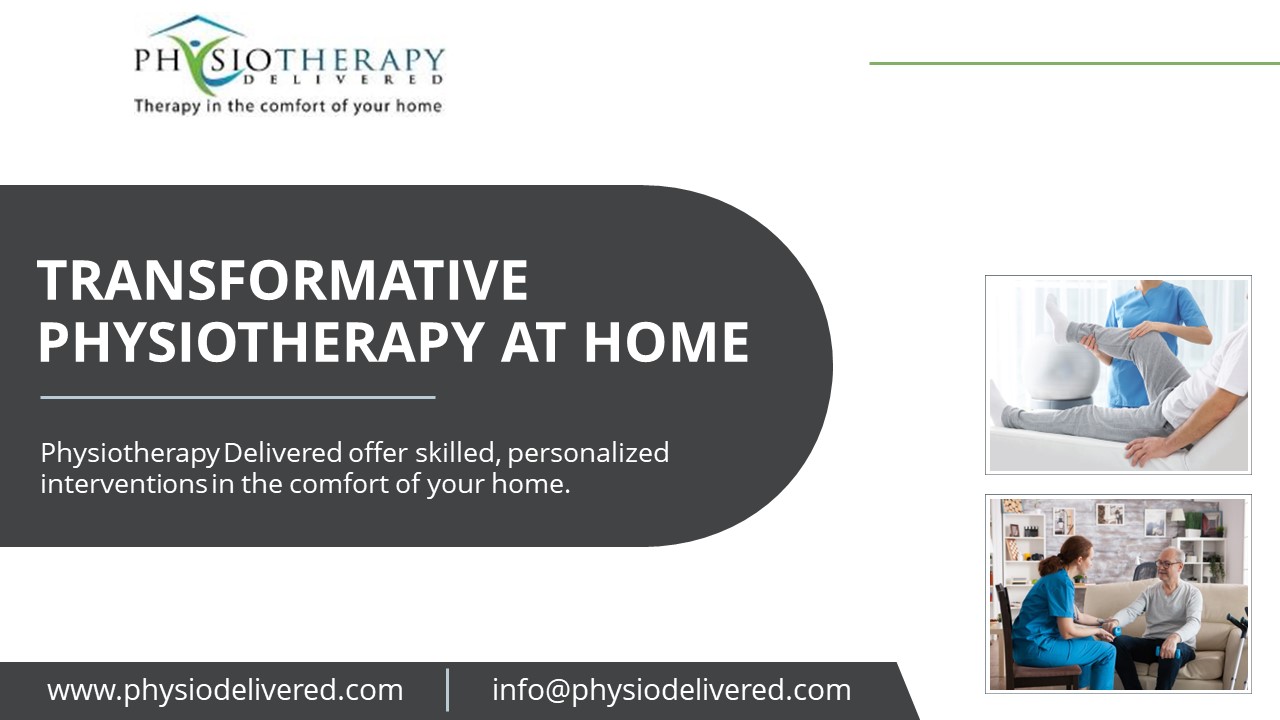 PHYSIOTHERAPY
DELIVERED
Therapy in the comfort of your home

TRANSFORMATIVE PHYSIOTHERAPY AT HOME

Physiotherapy Delivered offer skilled, personalized interventions in the comfort of your home.

www.physiodelivered.com
info@physiodelivered.com